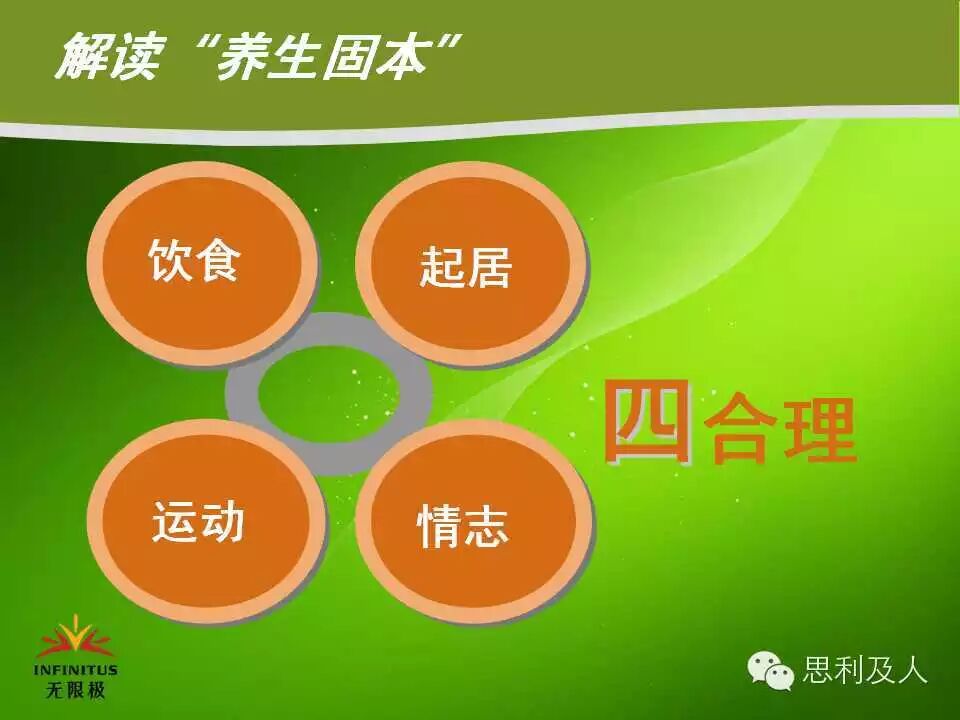 解读“养生固本”

饮食

起居

运动

情志

四合理

INFINITUS
无限极

思利及人